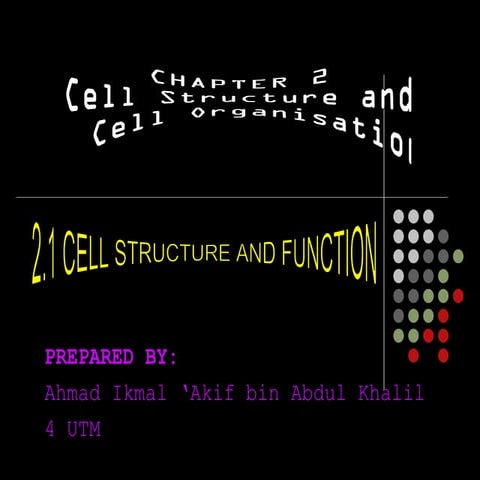 CHAPTER 2
Cell Structure and Cell Organisation

2.1 CELL STRUCTURE AND FUNCTION

PREPARED BY:
Ahmad Ikmal 'Akif bin Abdul Khalil
4 UTM